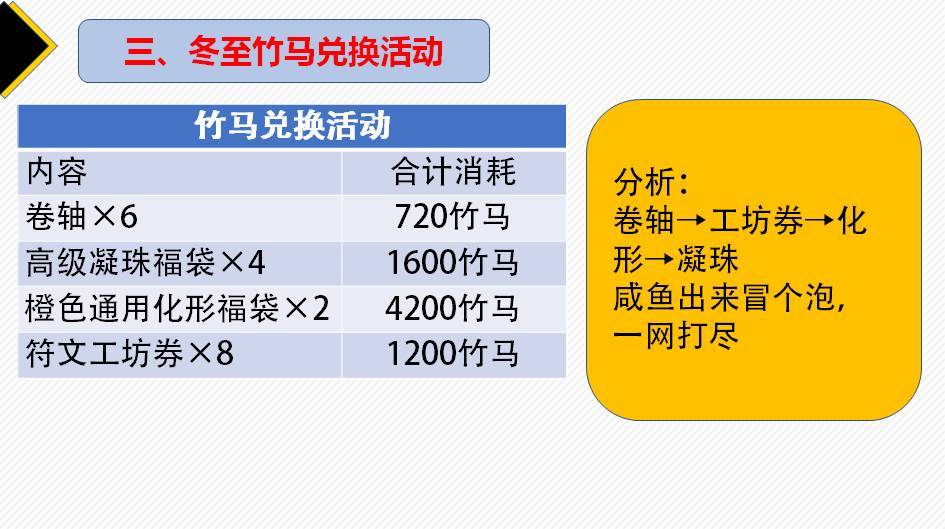 三、冬至竹马兑换活动

| 竹马兑换活动 | |
|---|---|
| 内容 | 合计消耗 |
| 卷轴×6 | 720竹马 |
| 高级凝珠福袋×4 | 1600竹马 |
| 橙色通用化形福袋×2 | 4200竹马 |
| 符文工坊券×8 | 1200竹马 |

分析：
卷轴→工坊券→化形→凝珠
咸鱼出来冒个泡，一网打尽